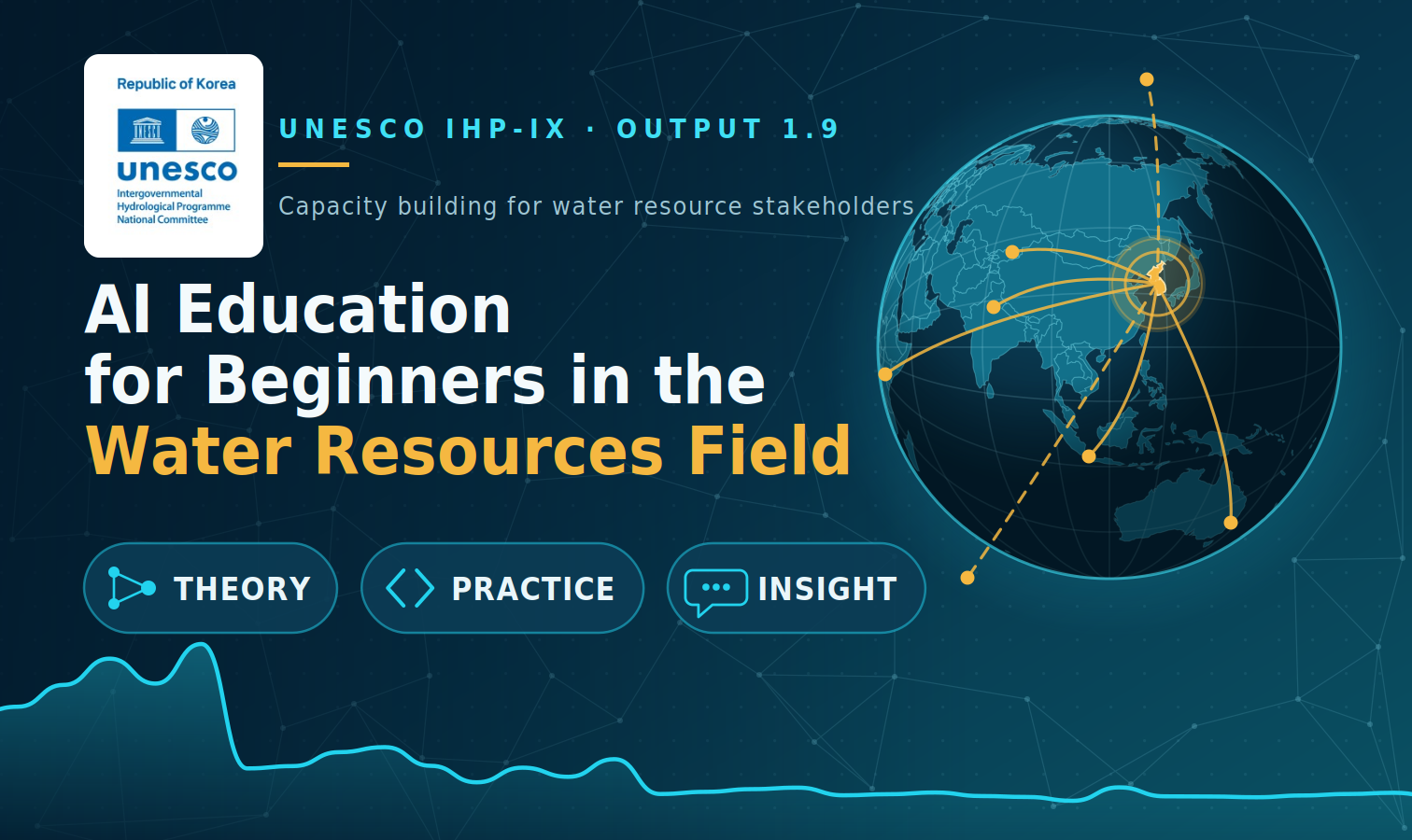 Republic of Korea

unesco

Intergovernmental Hydrological Programme National Committee

UNESCO IHP-IX · OUTPUT 1.9

Capacity building for water resource stakeholders

AI Education for Beginners in the Water Resources Field

THEORY

PRACTICE

INSIGHT